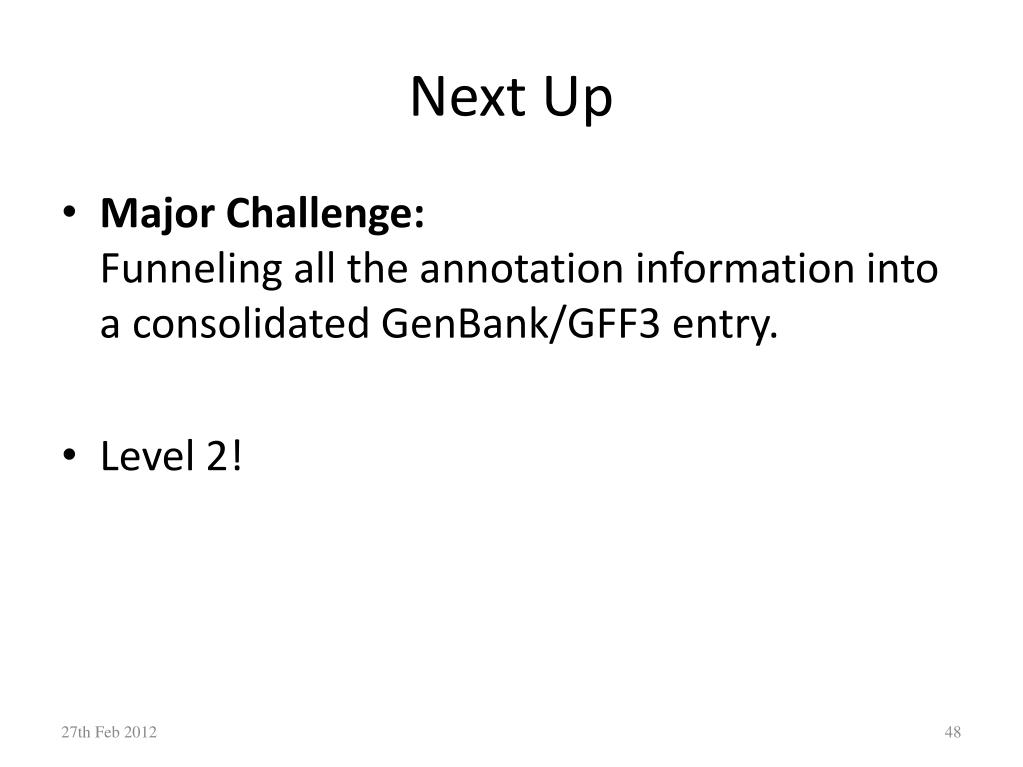 Next Up

• Major Challenge:
Funneling all the annotation information into a consolidated GenBank/GFF3 entry.

• Level 2!

27th Feb 2012

48